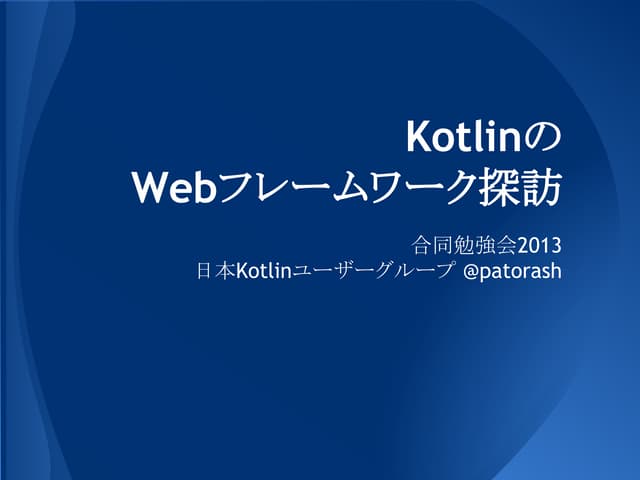 Kotlinの
Webフレームワーク探訪

合同勉強会2013
日本Kotlinユーザーグループ @patorash